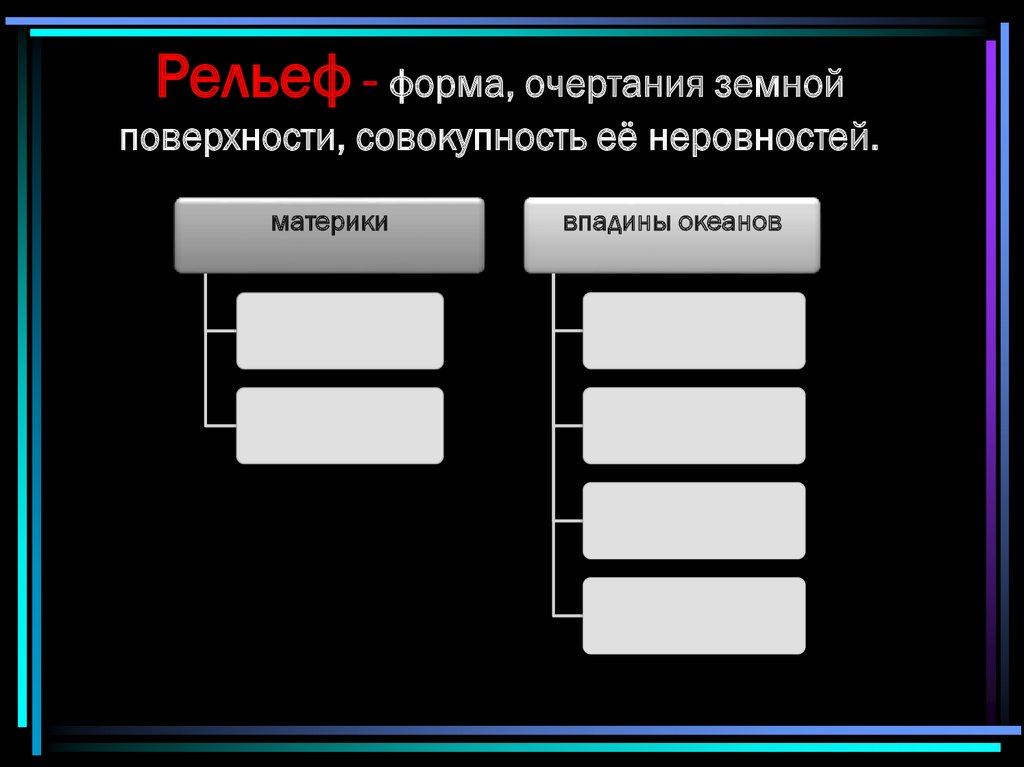 Рельеф – форма, очертания земной поверхности, совокупность её неровностей.

материки

впадины океанов